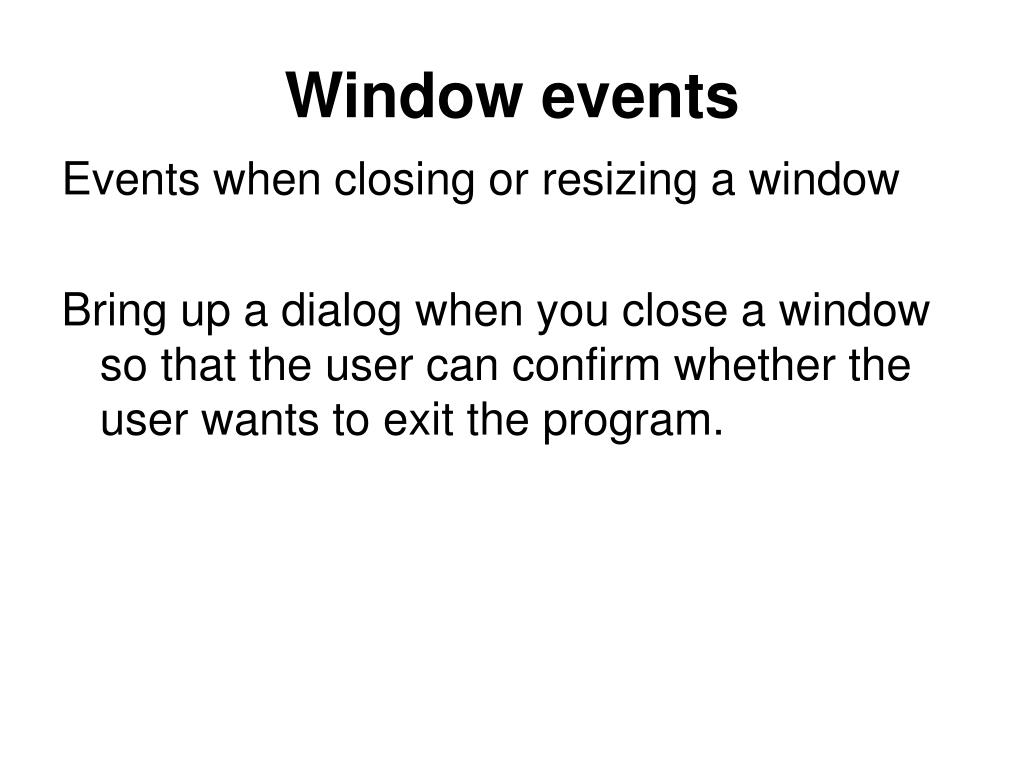 Window events

Events when closing or resizing a window

Bring up a dialog when you close a window so that the user can confirm whether the user wants to exit the program.